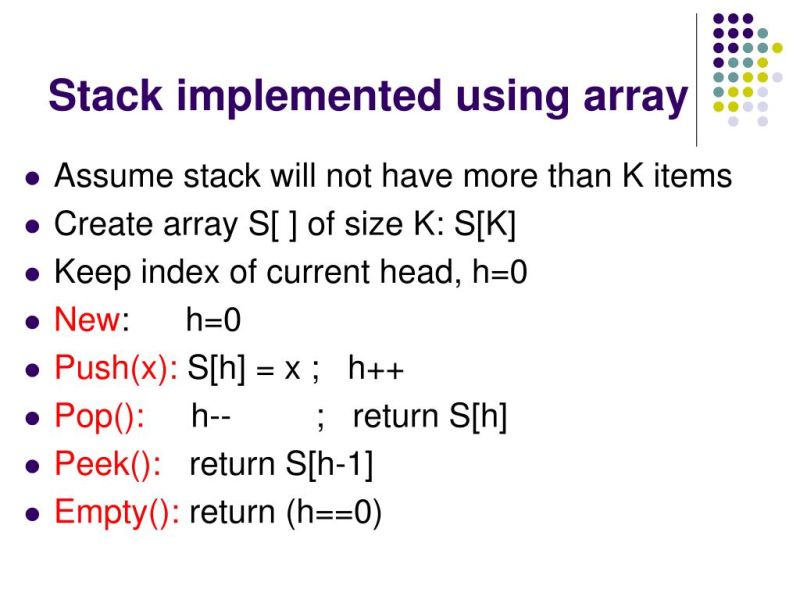 Stack implemented using array

- Assume stack will not have more than K items
- Create array S[ ] of size K: S[K]
- Keep index of current head, h=0
- New: h=0
- Push(x): S[h] = x ; h++
- Pop(): h-- ; return S[h]
- Peek(): return S[h-1]
- Empty(): return (h==0)